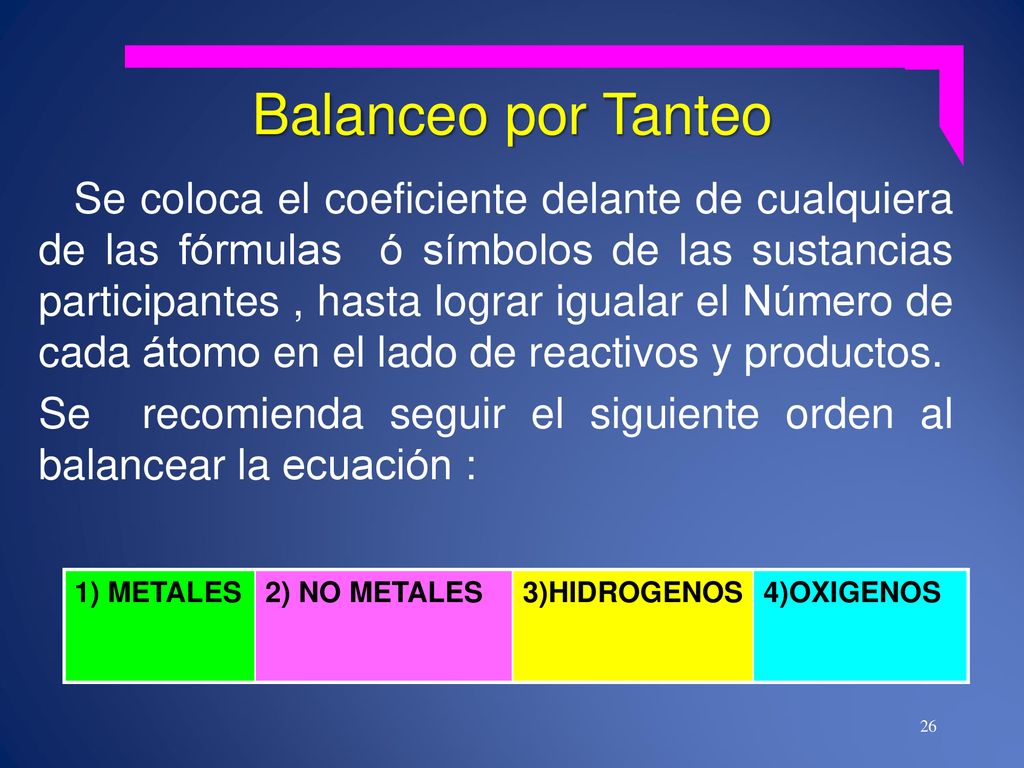 Balanceo por Tanteo

Se coloca el coeficiente delante de cualquiera de las fórmulas ó símbolos de las sustancias participantes , hasta lograr igualar el Número de cada átomo en el lado de reactivos y productos.

Se recomienda seguir el siguiente orden al balancear la ecuación :

| 1) METALES | 2) NO METALES | 3)HIDROGENOS | 4)OXIGENOS |
|---|---|---|---|

26